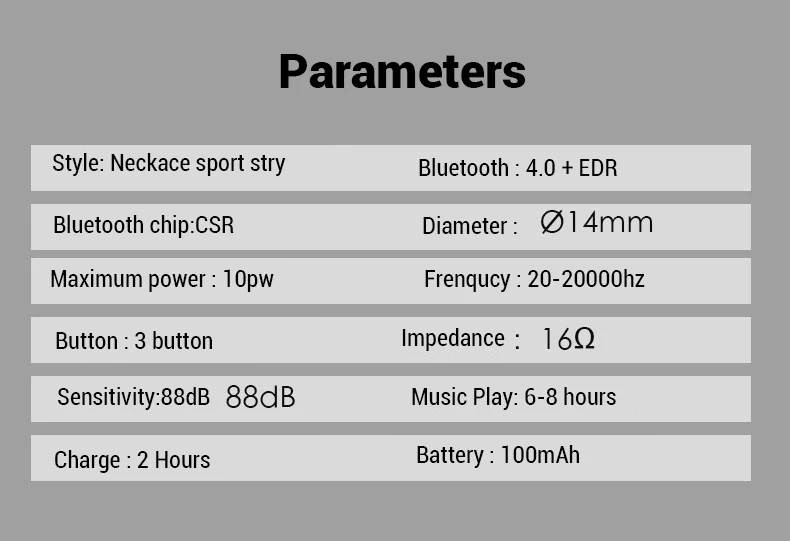 Parameters

| Style: Neckace sport stry | Bluetooth : 4.0 + EDR |
|---|---|
| Bluetooth chip:CSR | Diameter : Ø14mm |
| Maximum power : 10pw | Frenqucy : 20-20000hz |
| Button : 3 button | Impedance : 16Ω |
| Sensitivity:88dB 88dB | Music Play: 6-8 hours |
| Charge : 2 Hours | Battery : 100mAh |